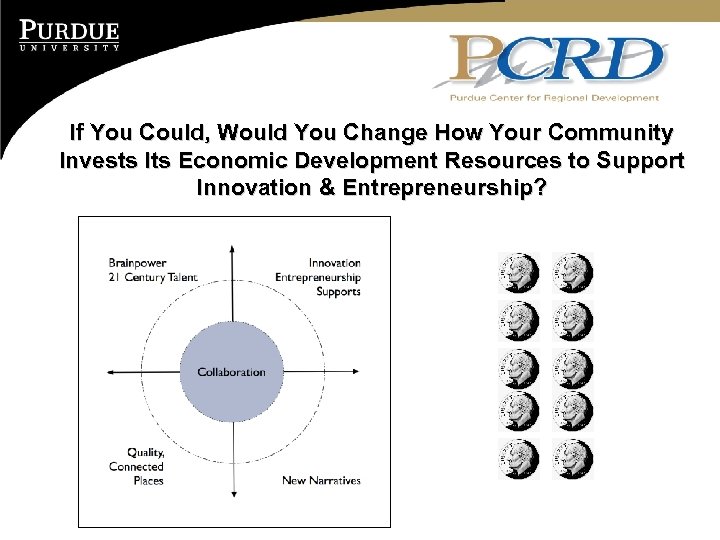 PURDUE
UNIVERSITY

PCRD
Purdue Center for Regional Development

If You Could, Would You Change How Your Community Invests Its Economic Development Resources to Support Innovation & Entrepreneurship?

Brainpower
21 Century Talent

Innovation
Entrepreneurship
Supports

Collaboration

Quality,
Connected
Places

New Narratives